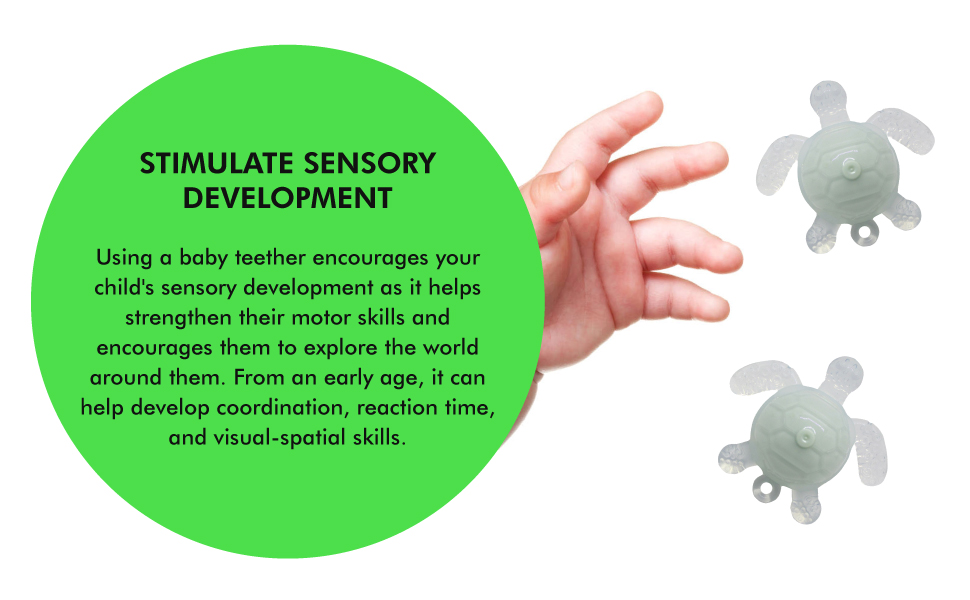 STIMULATE SENSORY DEVELOPMENT

Using a baby teether encourages your child's sensory development as it helps strengthen their motor skills and encourages them to explore the world around them. From an early age, it can help develop coordination, reaction time, and visual-spatial skills.